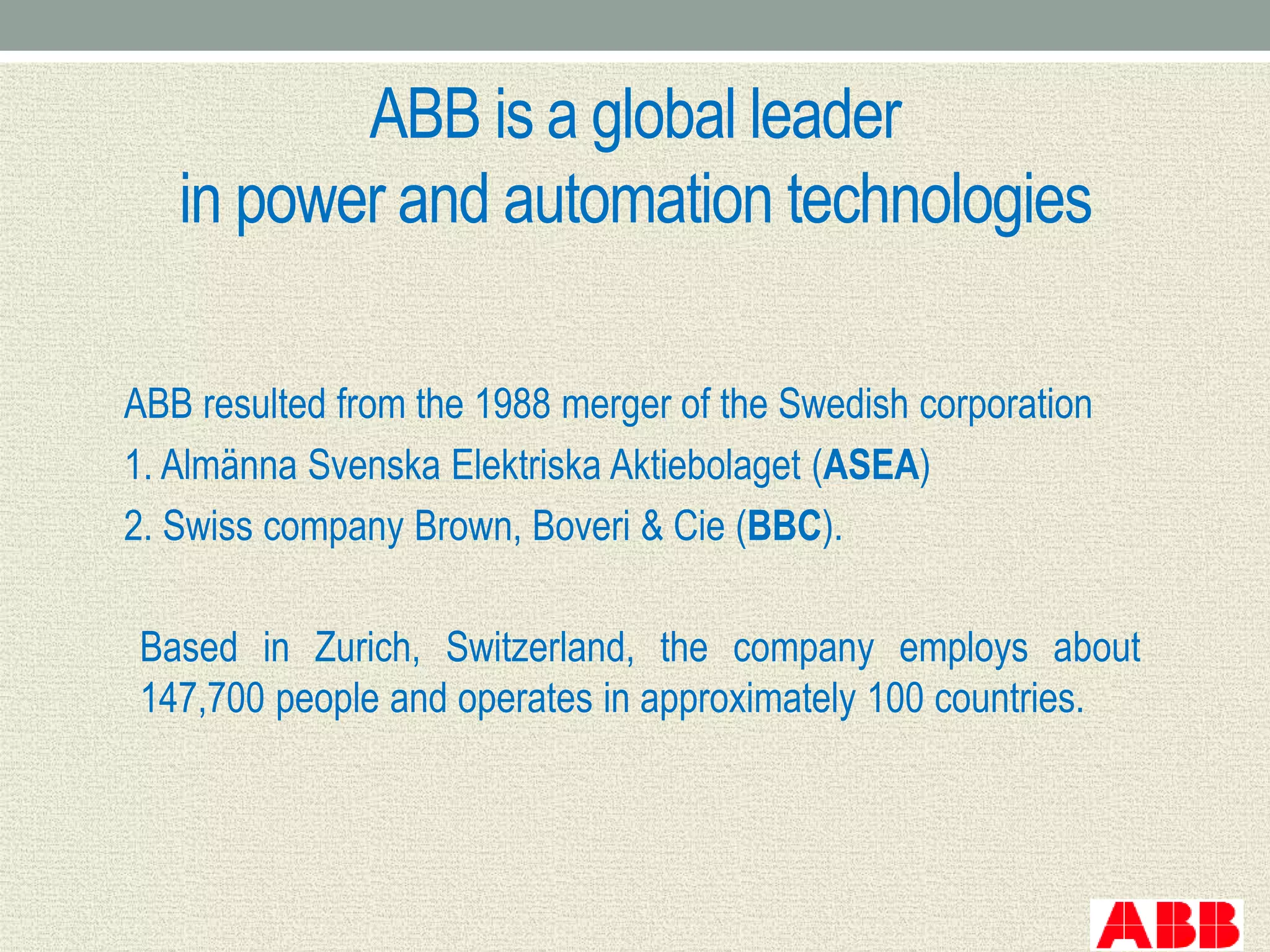 ABB is a global leader
in power and automation technologies

ABB resulted from the 1988 merger of the Swedish corporation

1. Almänna Svenska Elektriska Aktiebolaget (ASEA)

2. Swiss company Brown, Boveri & Cie (BBC).

Based in Zurich, Switzerland, the company employs about 147,700 people and operates in approximately 100 countries.

ABB